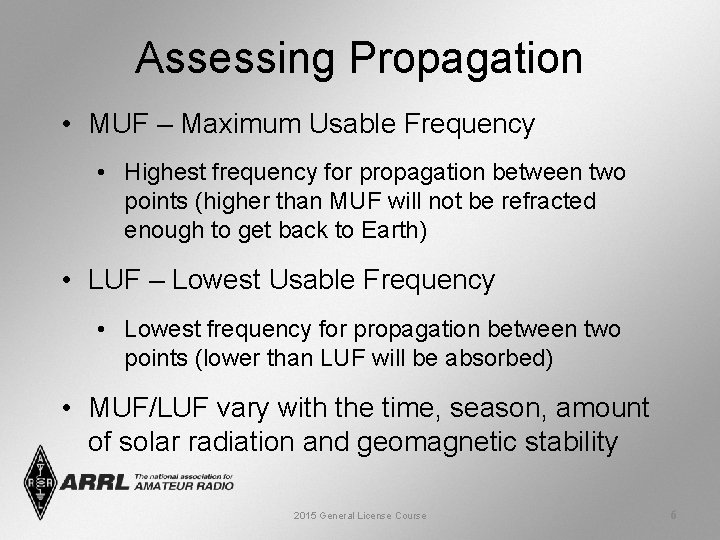 Assessing Propagation

• MUF – Maximum Usable Frequency

• Highest frequency for propagation between two points (higher than MUF will not be refracted enough to get back to Earth)

• LUF – Lowest Usable Frequency

• Lowest frequency for propagation between two points (lower than LUF will be absorbed)

• MUF/LUF vary with the time, season, amount of solar radiation and geomagnetic stability

ARRL The national association for AMATEUR RADIO

2015 General License Course

6